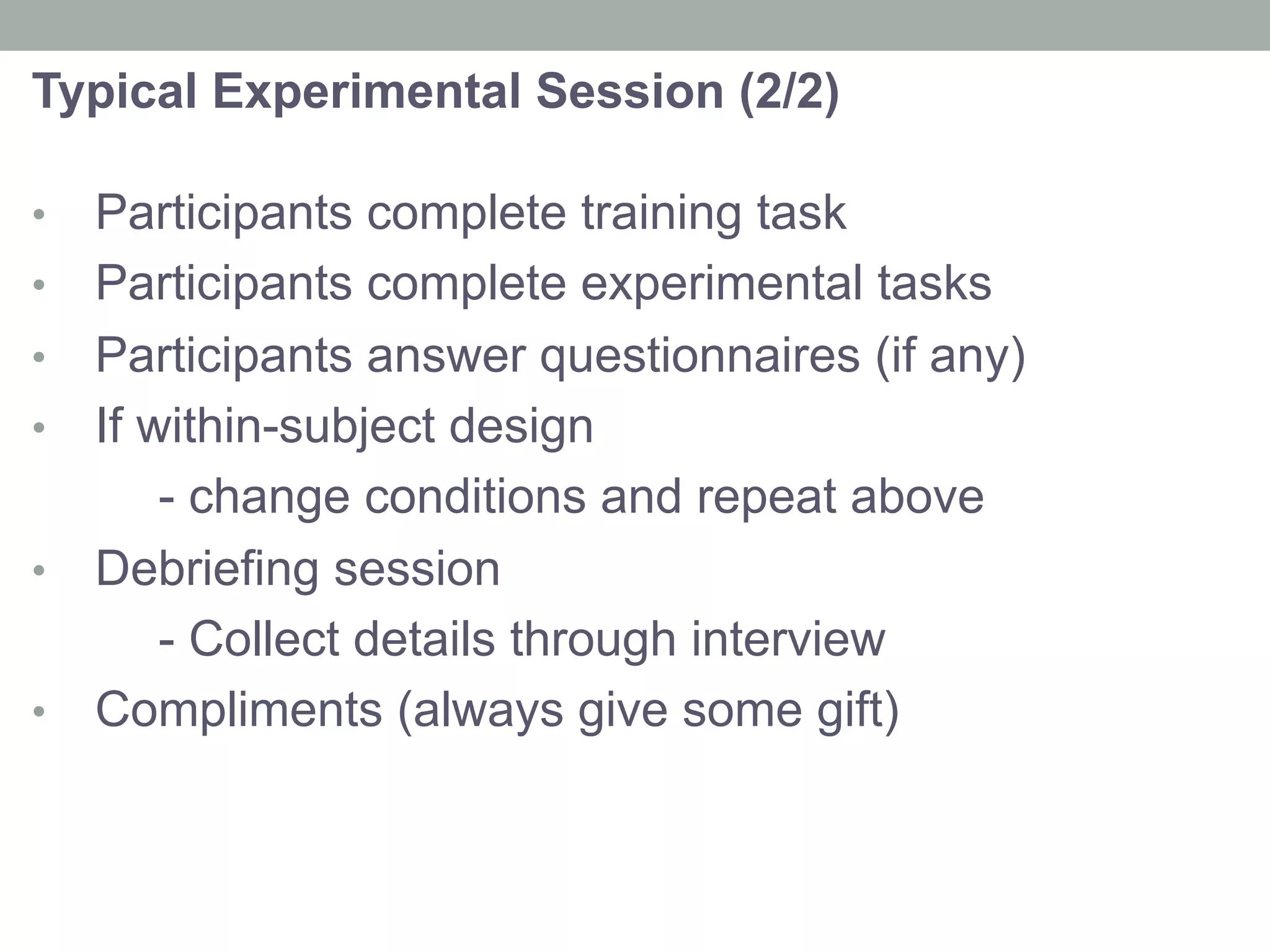 Typical Experimental Session (2/2)

• Participants complete training task
• Participants complete experimental tasks
• Participants answer questionnaires (if any)
• If within-subject design
  - change conditions and repeat above
• Debriefing session
  - Collect details through interview
• Compliments (always give some gift)